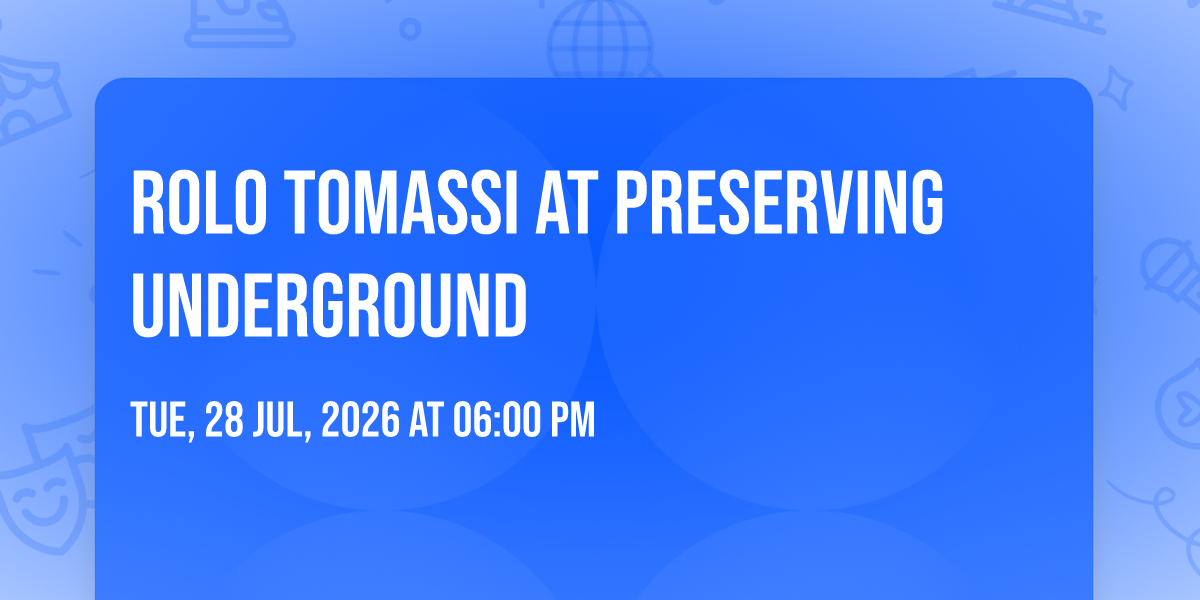 ROLO TOMASSI AT PRESERVING UNDERGROUND

TUE, 28 JUL, 2026 AT 06:00 PM